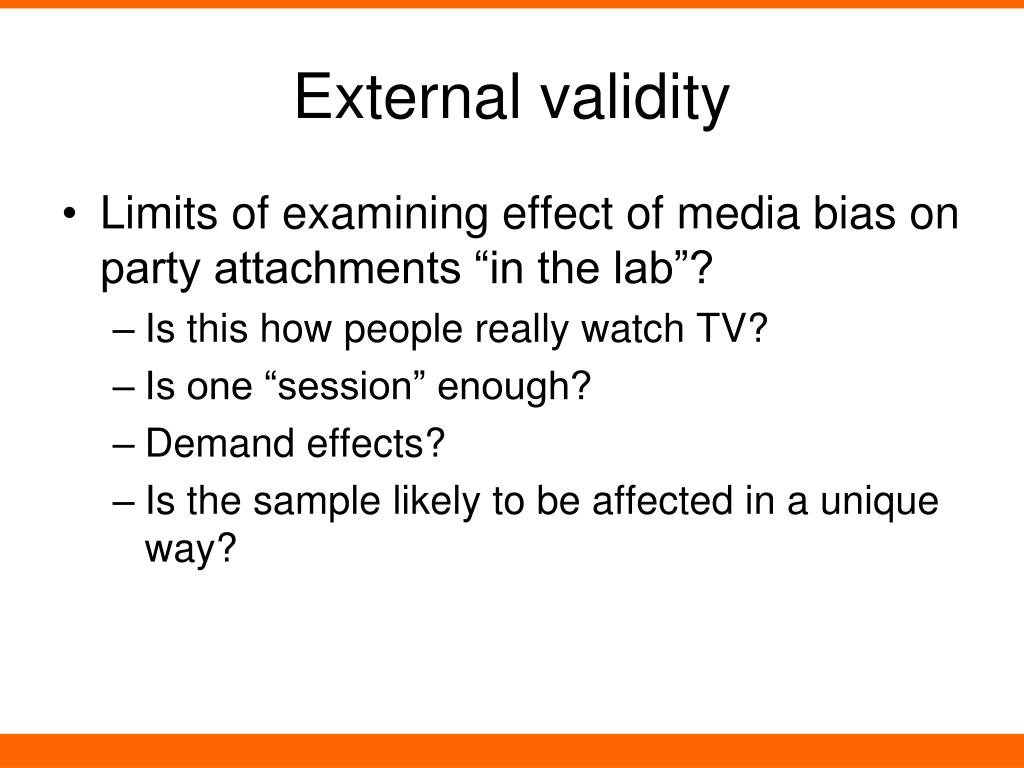 External validity

• Limits of examining effect of media bias on party attachments “in the lab”?
– Is this how people really watch TV?
– Is one “session” enough?
– Demand effects?
– Is the sample likely to be affected in a unique way?